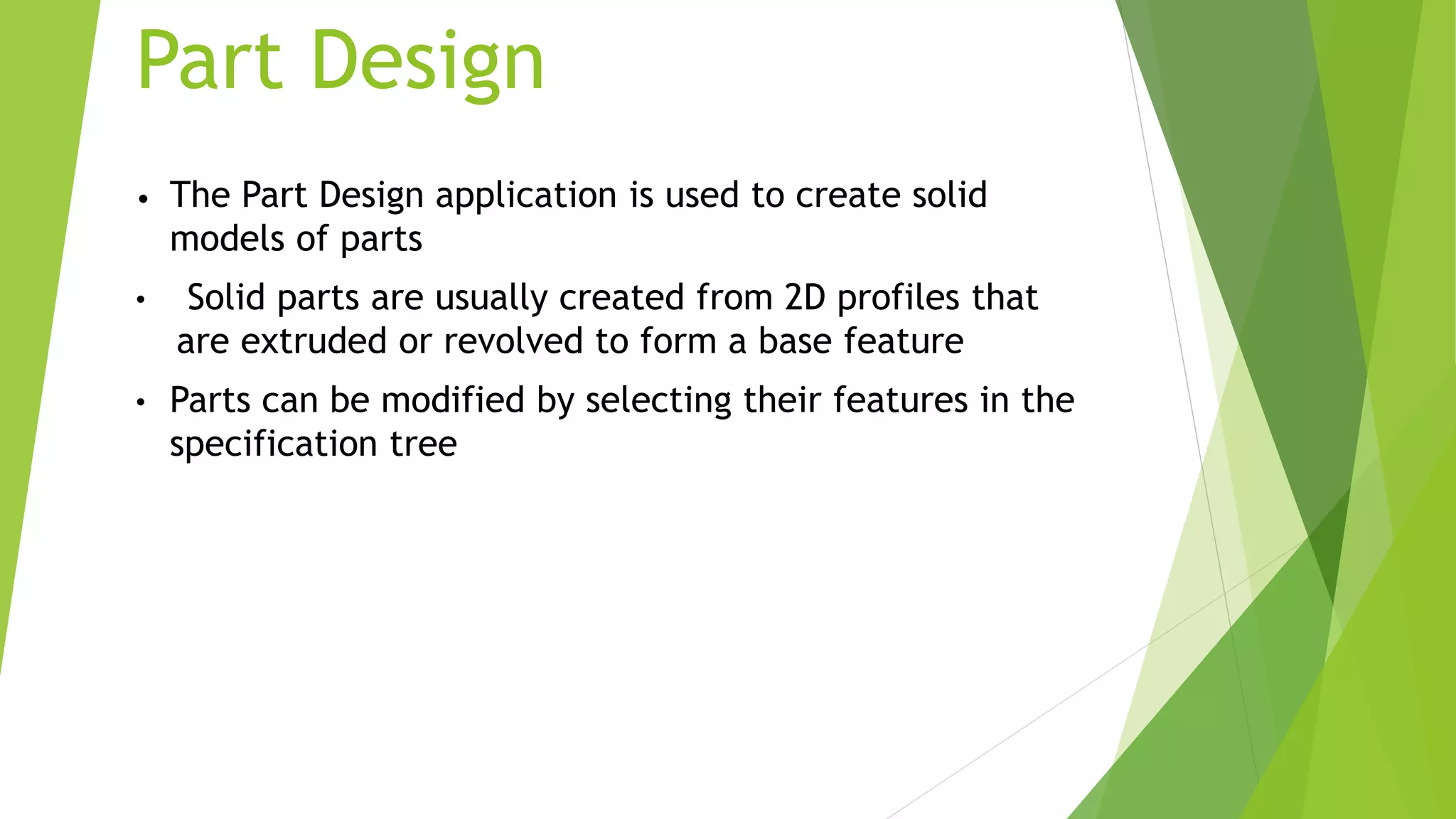 Part Design

• The Part Design application is used to create solid models of parts

• Solid parts are usually created from 2D profiles that are extruded or revolved to form a base feature

• Parts can be modified by selecting their features in the specification tree